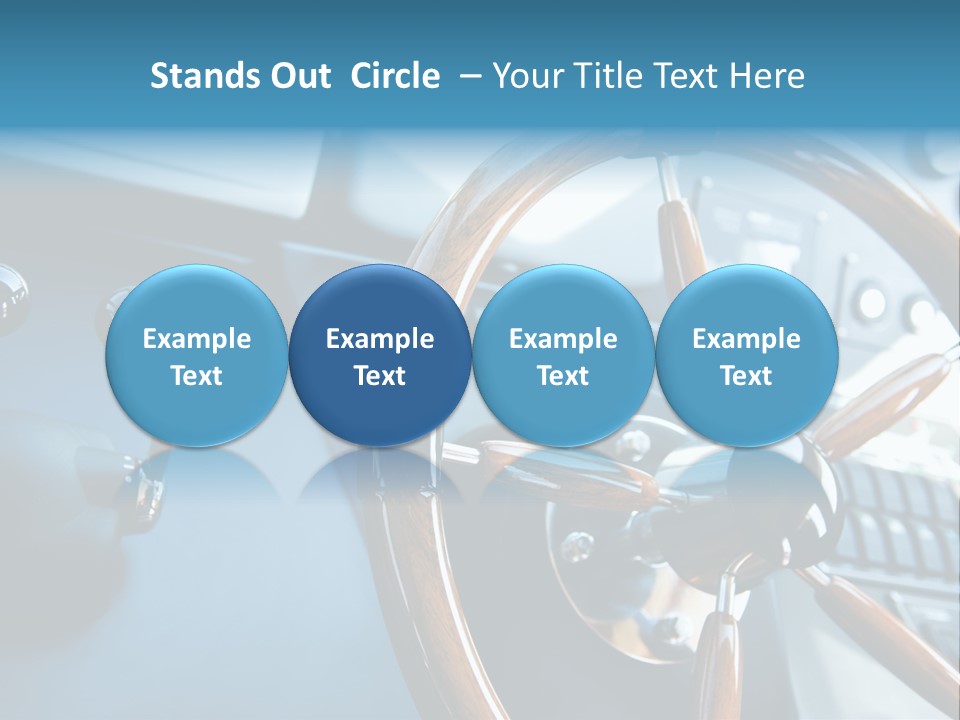 Stands Out Circle – Your Title Text Here

Example Text

Example Text

Example Text

Example Text